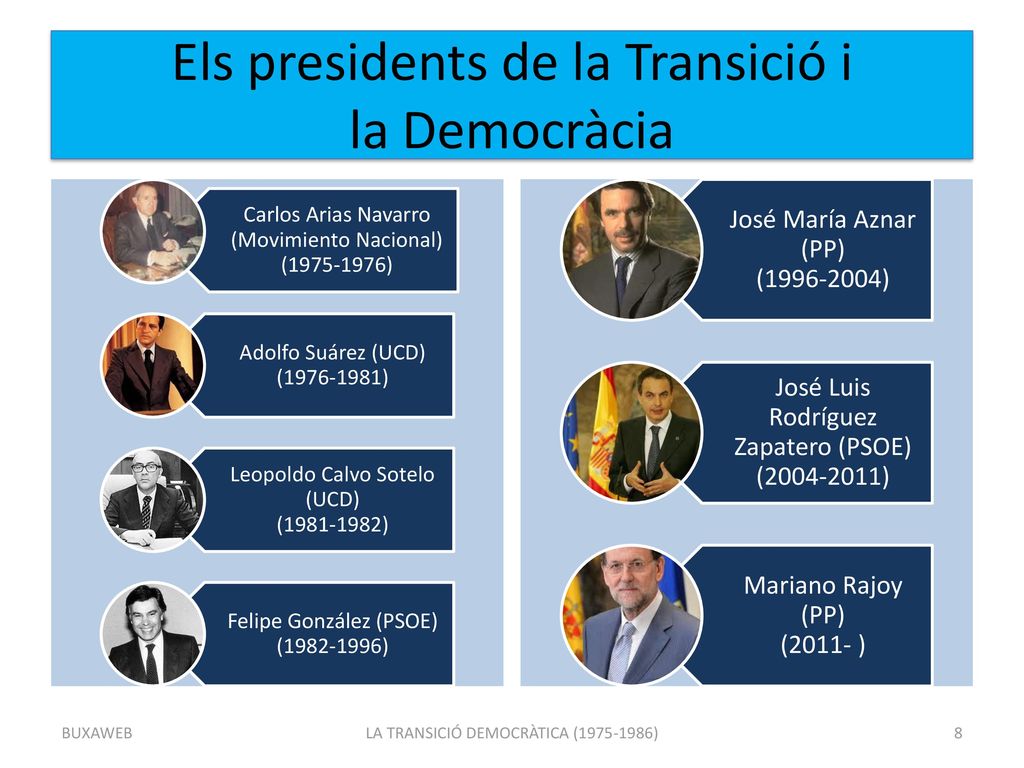 Els presidents de la Transició i la Democràcia

Carlos Arias Navarro (Movimiento Nacional) (1975-1976)

Adolfo Suárez (UCD) (1976-1981)

Leopoldo Calvo Sotelo (UCD) (1981-1982)

Felipe González (PSOE) (1982-1996)

José María Aznar (PP) (1996-2004)

José Luis Rodríguez Zapatero (PSOE) (2004-2011)

Mariano Rajoy (PP) (2011- )

BUXAWEB

LA TRANSICIÓ DEMOCRÀTICA (1975-1986)

8